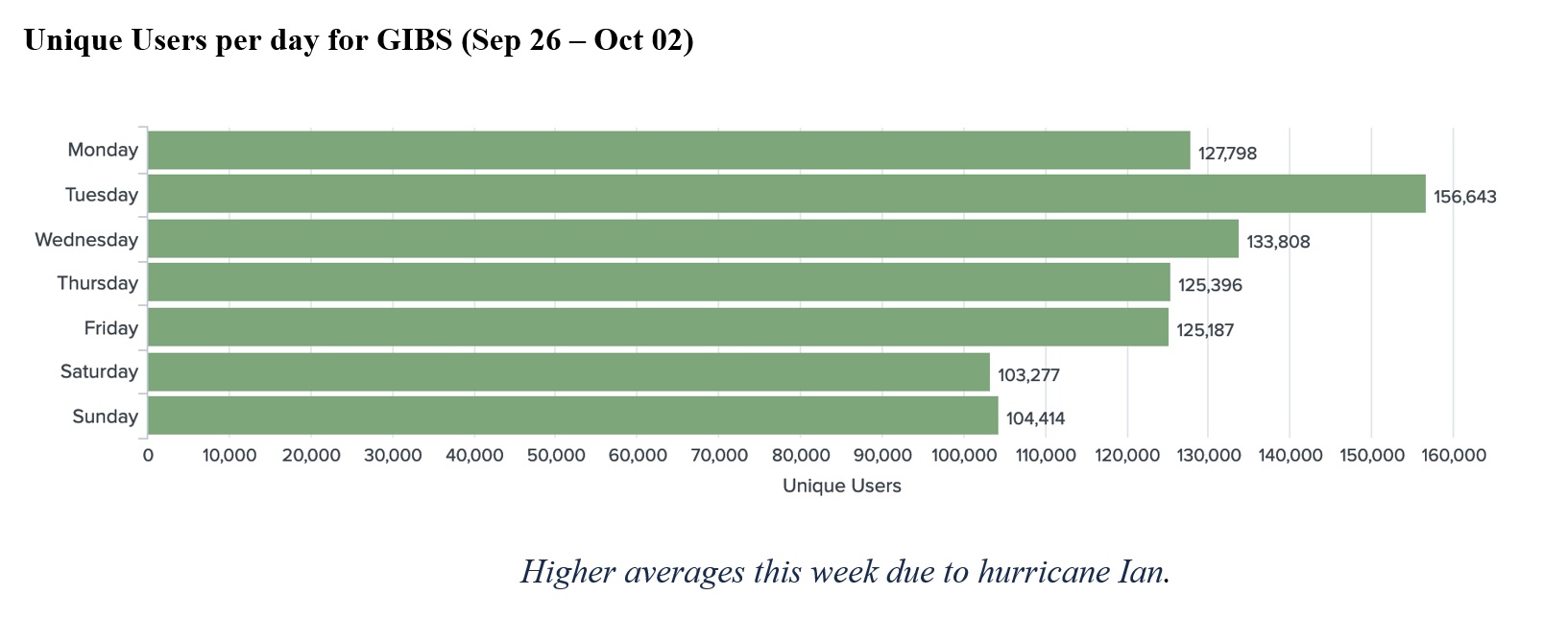 Unique Users per day for GIBS (Sep 26 – Oct 02)

Monday 127,798
Tuesday 156,643
Wednesday 133,808
Thursday 125,396
Friday 125,187
Saturday 103,277
Sunday 104,414

0 10,000 20,000 30,000 40,000 50,000 60,000 70,000 80,000 90,000 100,000 110,000 120,000 130,000 140,000 150,000 160,000

Unique Users

Higher averages this week due to hurricane Ian.